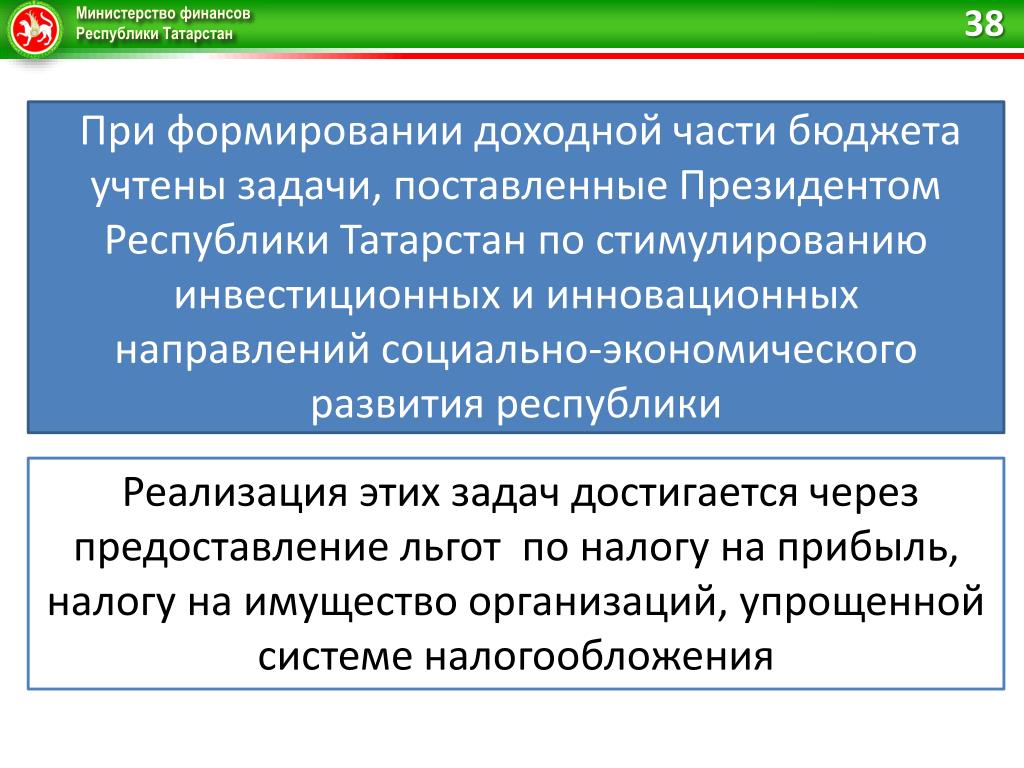 Министерство финансов
Республики Татарстан

38

При формировании доходной части бюджета учтены задачи, поставленные Президентом Республики Татарстан по стимулированию инвестиционных и инновационных направлений социально-экономического развития республики

Реализация этих задач достигается через предоставление льгот по налогу на прибыль, налогу на имущество организаций, упрощенной системе налогообложения